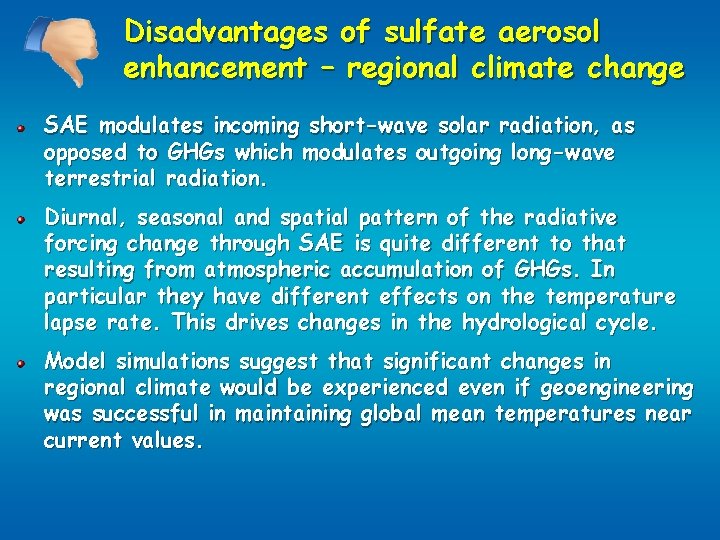 Disadvantages of sulfate aerosol enhancement – regional climate change

SAE modulates incoming short-wave solar radiation, as opposed to GHGs which modulates outgoing long-wave terrestrial radiation.

Diurnal, seasonal and spatial pattern of the radiative forcing change through SAE is quite different to that resulting from atmospheric accumulation of GHGs. In particular they have different effects on the temperature lapse rate. This drives changes in the hydrological cycle.

Model simulations suggest that significant changes in regional climate would be experienced even if geoengineering was successful in maintaining global mean temperatures near current values.